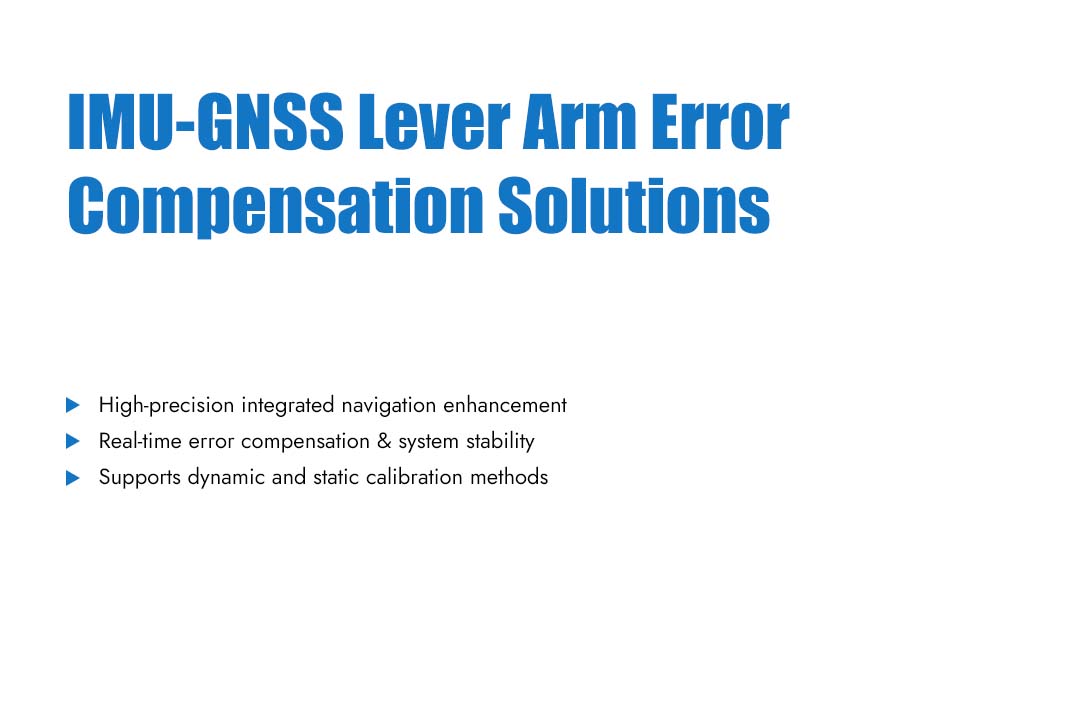 IMU-GNSS Lever Arm Error Compensation Solutions

High-precision integrated navigation enhancement
Real-time error compensation & system stability
Supports dynamic and static calibration methods